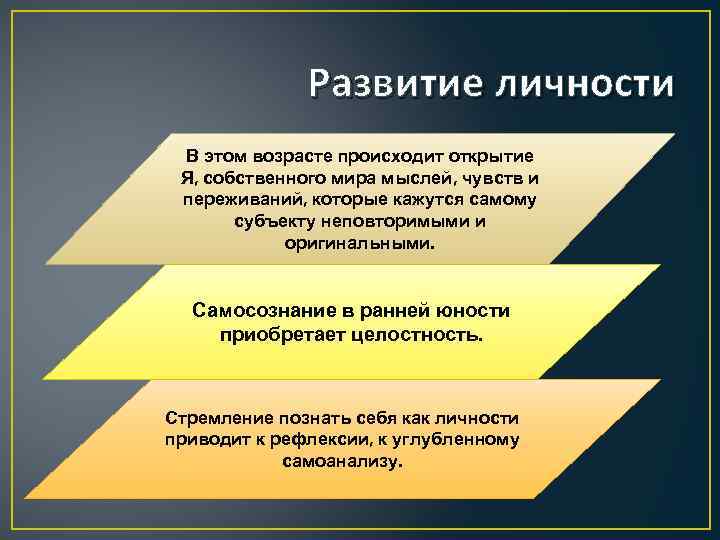 Развитие личности

В этом возрасте происходит открытие Я, собственного мира мыслей, чувств и переживаний, которые кажутся самому субъекту неповторимыми и оригинальными.

Самосознание в ранней юности приобретает целостность.

Стремление познать себя как личности приводит к рефлексии, к углубленному самоанализу.